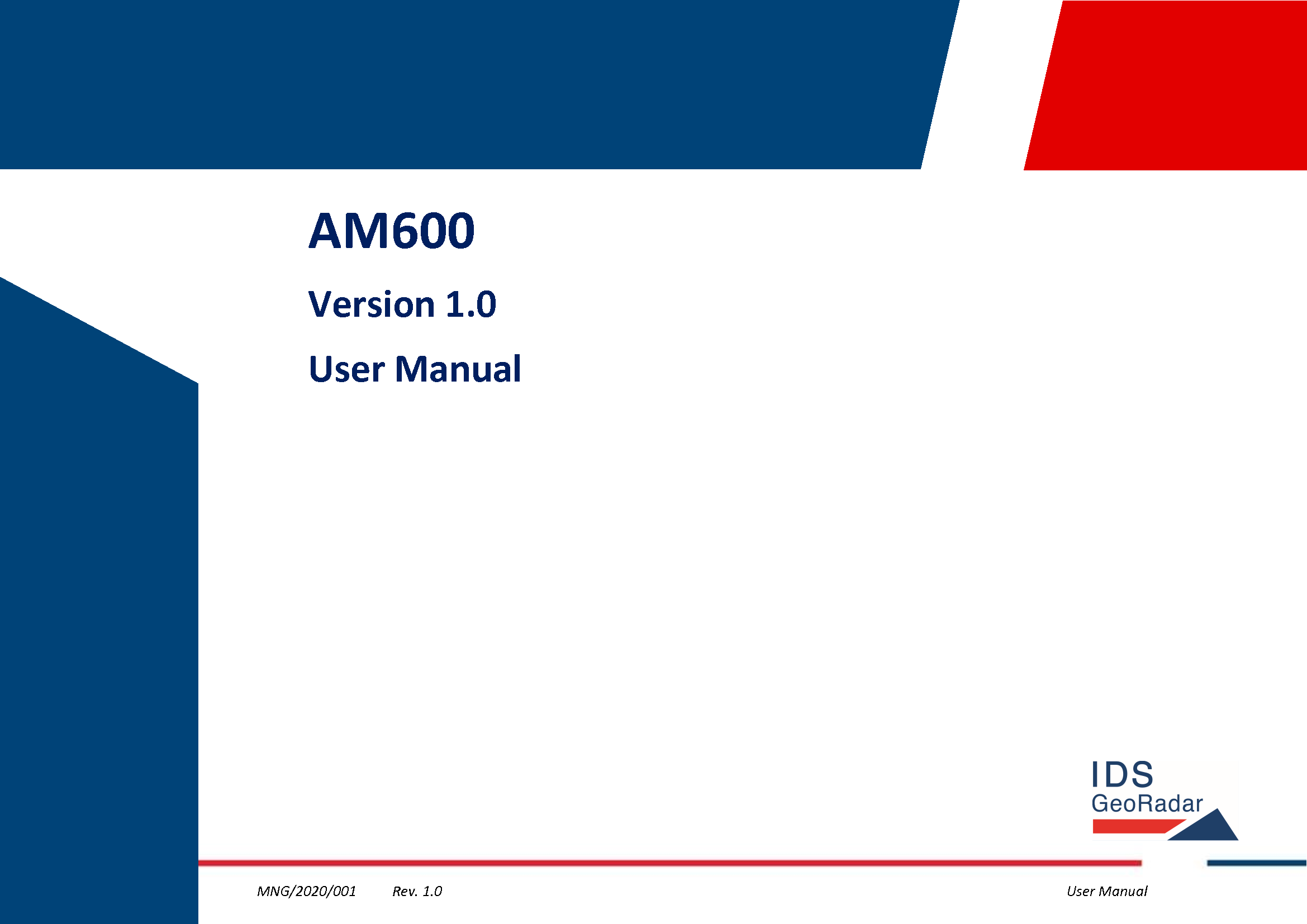 AM600

Version 1.0

User Manual

IDS
GeoRadar

MNG/2020/001 Rev. 1.0 User Manual